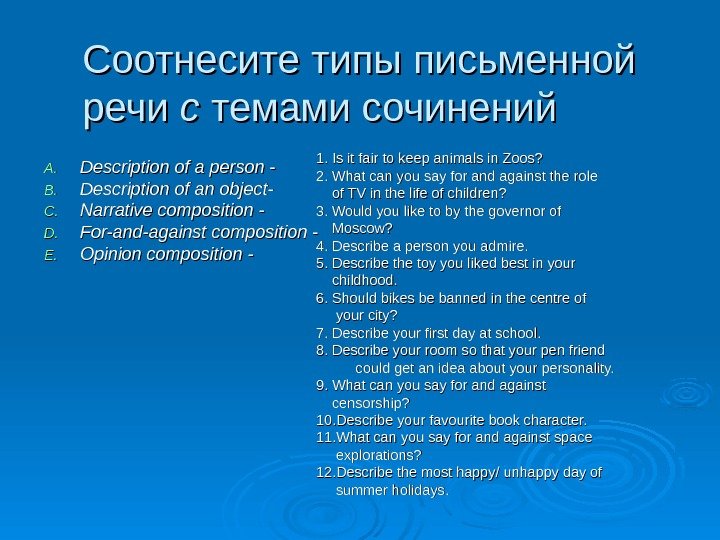 Соотнесите типы письменной речи с темами сочинений

A. Description of a person -
B. Description of an object-
C. Narrative composition -
D. For-and-against composition -
E. Opinion composition -

1. Is it fair to keep animals in Zoos?
2. What can you say for and against the role of TV in the life of children?
3. Would you like to by the governor of Moscow?
4. Describe a person you admire.
5. Describe the toy you liked best in your childhood.
6. Should bikes be banned in the centre of your city?
7. Describe your first day at school.
8. Describe your room so that your pen friend could get an idea about your personality.
9. What can you say for and against censorship?
10.Describe your favourite book character.
11.What can you say for and against space explorations?
12.Describe the most happy/ unhappy day of summer holidays.